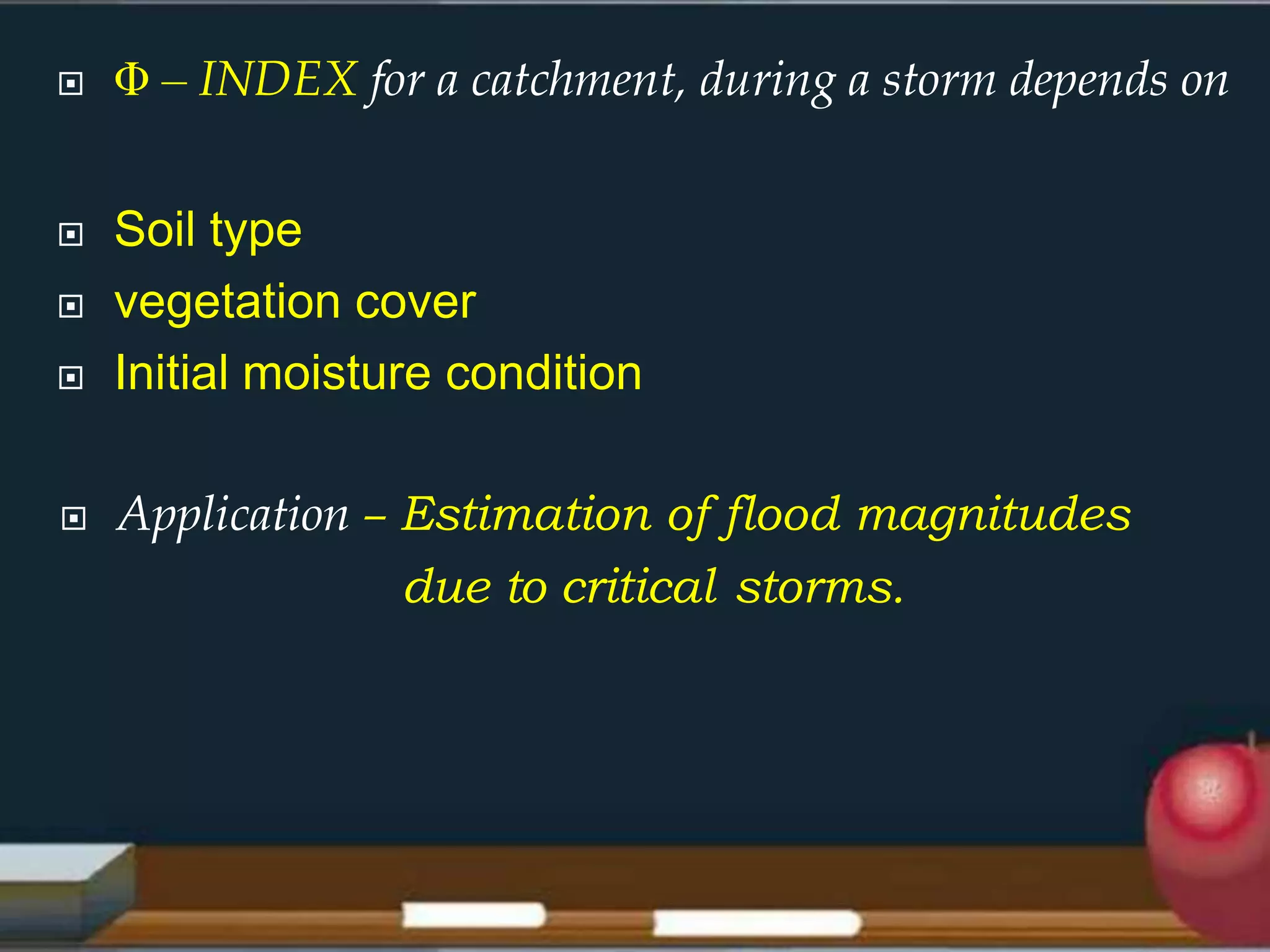 Φ – INDEX for a catchment, during a storm depends on

Soil type

vegetation cover

Initial moisture condition

Application – Estimation of flood magnitudes due to critical storms.